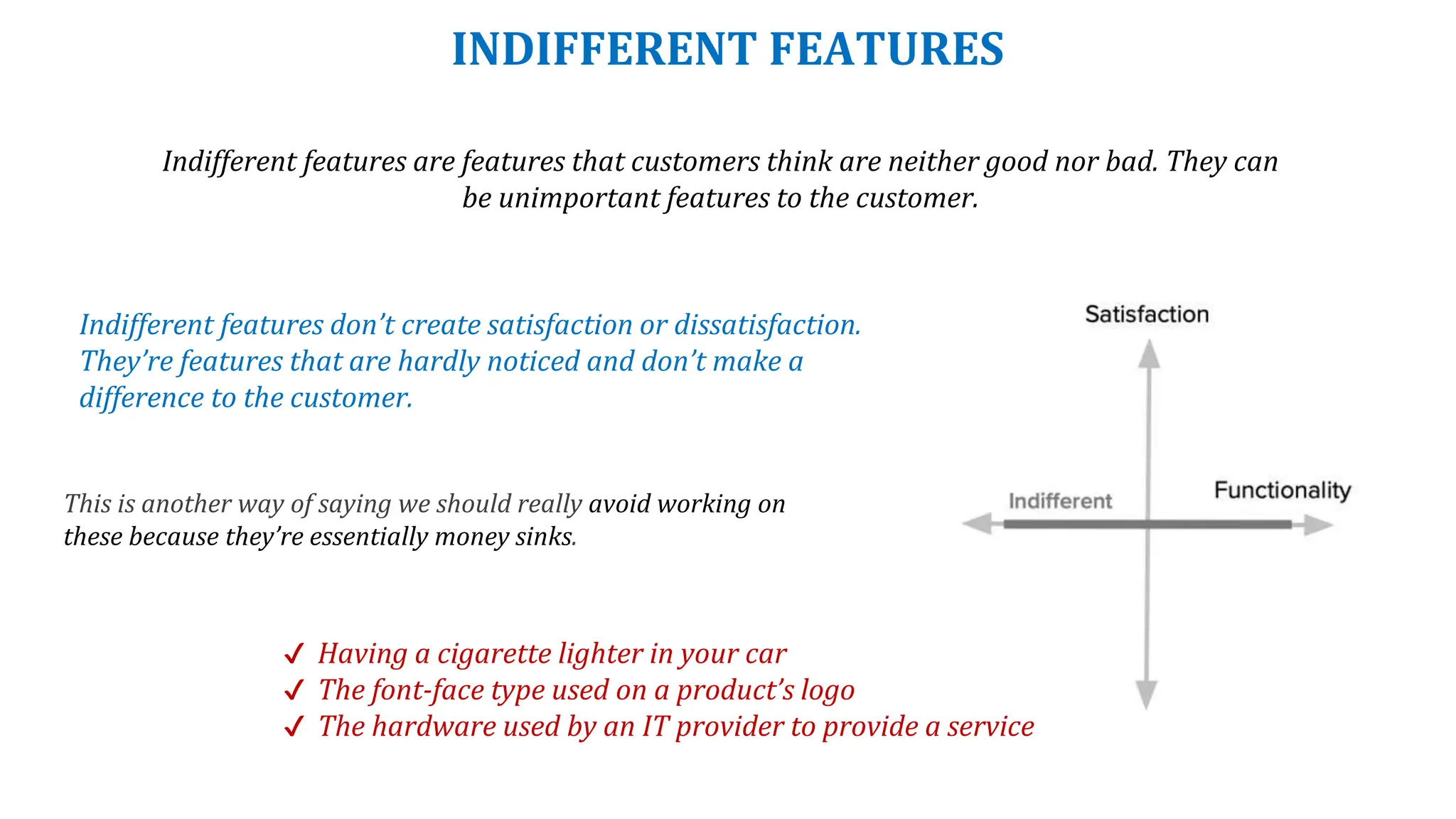 INDIFFERENT FEATURES

Indifferent features are features that customers think are neither good nor bad. They can be unimportant features to the customer.

Indifferent features don’t create satisfaction or dissatisfaction. They’re features that are hardly noticed and don’t make a difference to the customer.

This is another way of saying we should really avoid working on these because they’re essentially money sinks.

Satisfaction

Indifferent

Functionality

✓ Having a cigarette lighter in your car
✓ The font-face type used on a product’s logo
✓ The hardware used by an IT provider to provide a service